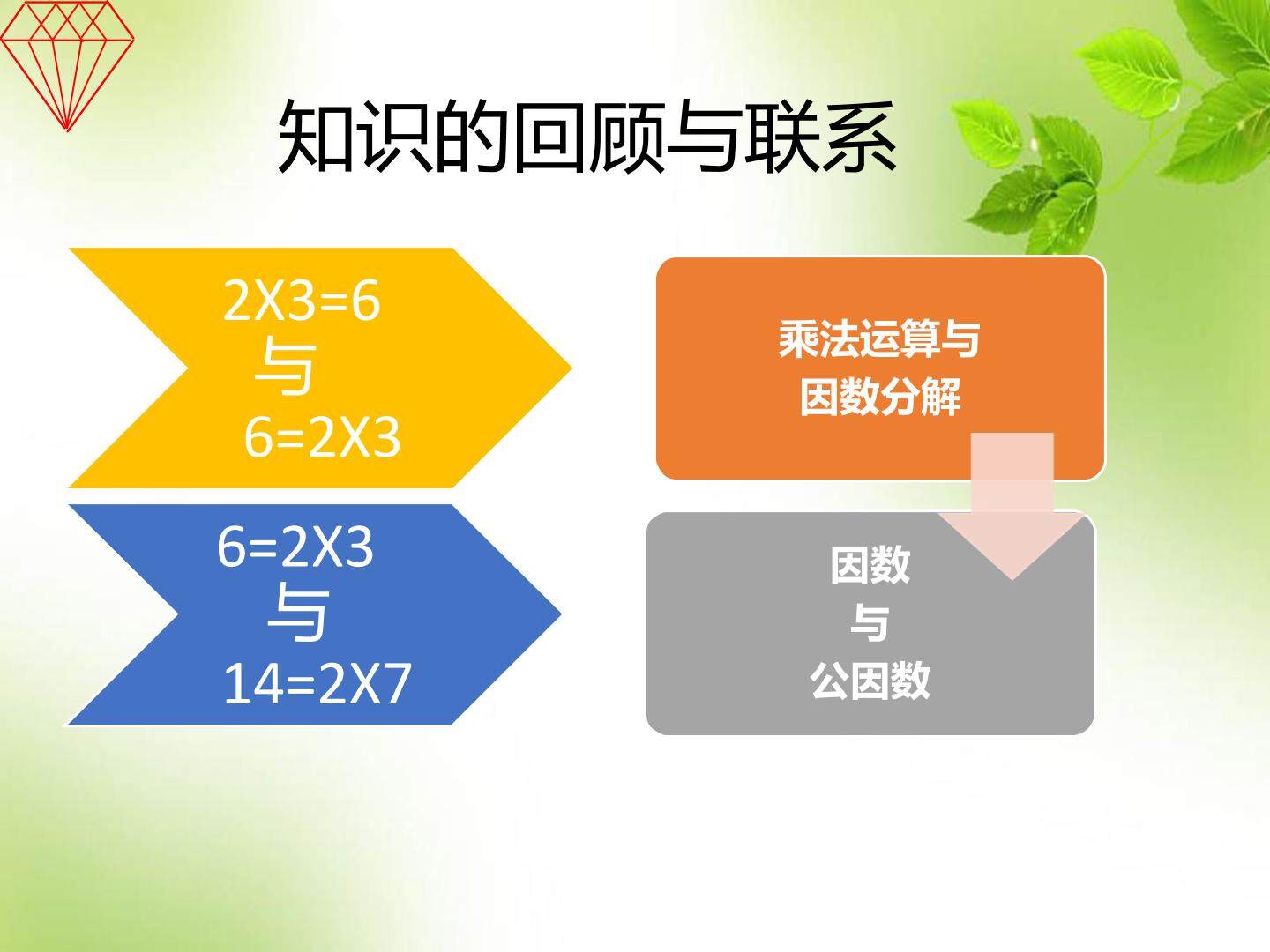 知识的回顾与联系

2X3=6
与
6=2X3

6=2X3
与
14=2X7

乘法运算与
因数分解

因数
与
公因数